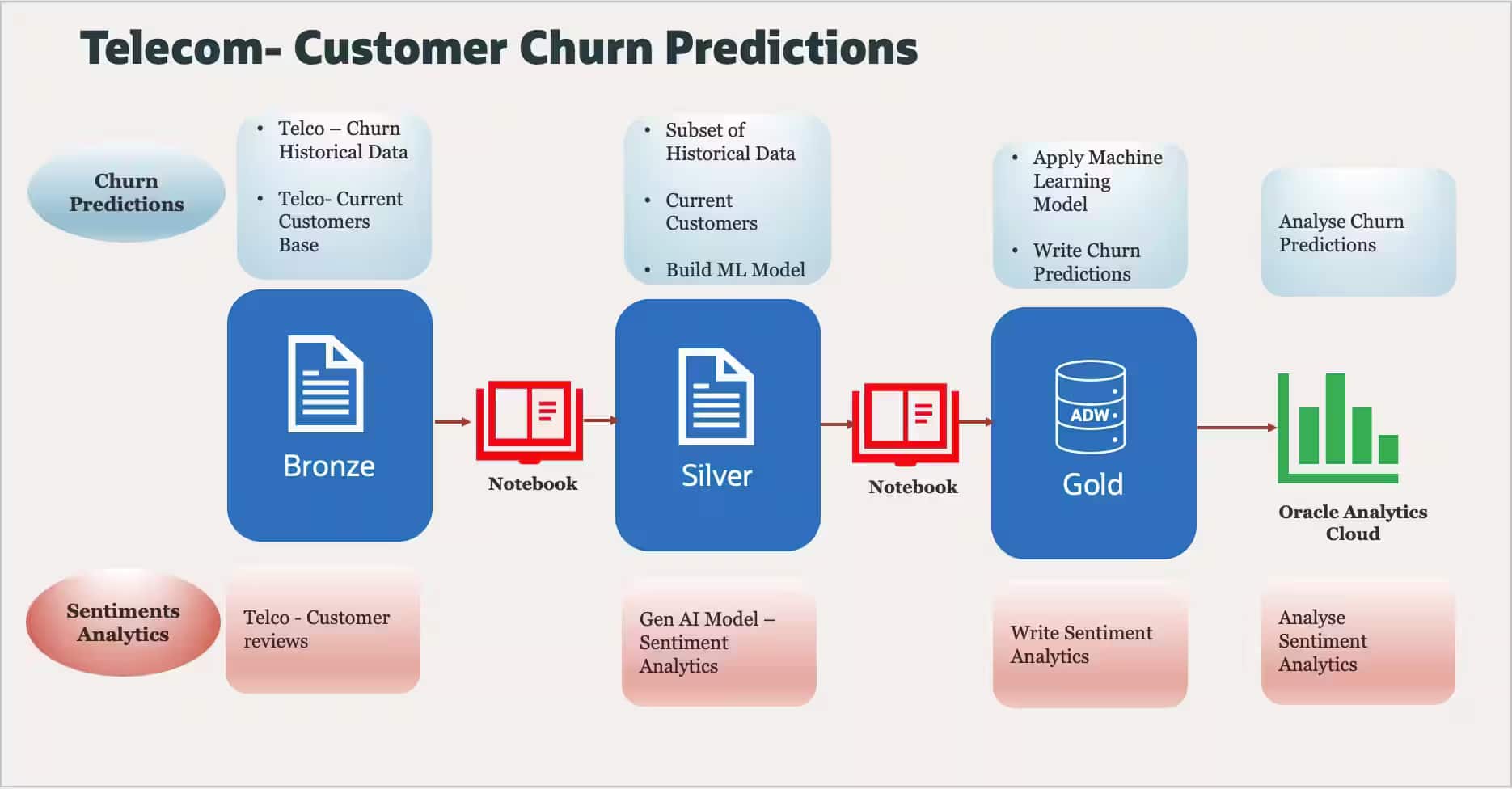 Telecom- Customer Churn Predictions

Churn Predictions

• Telco – Churn Historical Data
• Telco- Current Customers Base

• Subset of Historical Data
• Current Customers
• Build ML Model

• Apply Machine Learning Model
• Write Churn Predictions

Analyse Churn Predictions

Bronze

Notebook

Silver

Notebook

ADW

Gold

Oracle Analytics Cloud

Sentiments Analytics

Telco - Customer reviews

Gen AI Model – Sentiment Analytics

Write Sentiment Analytics

Analyse Sentiment Analytics